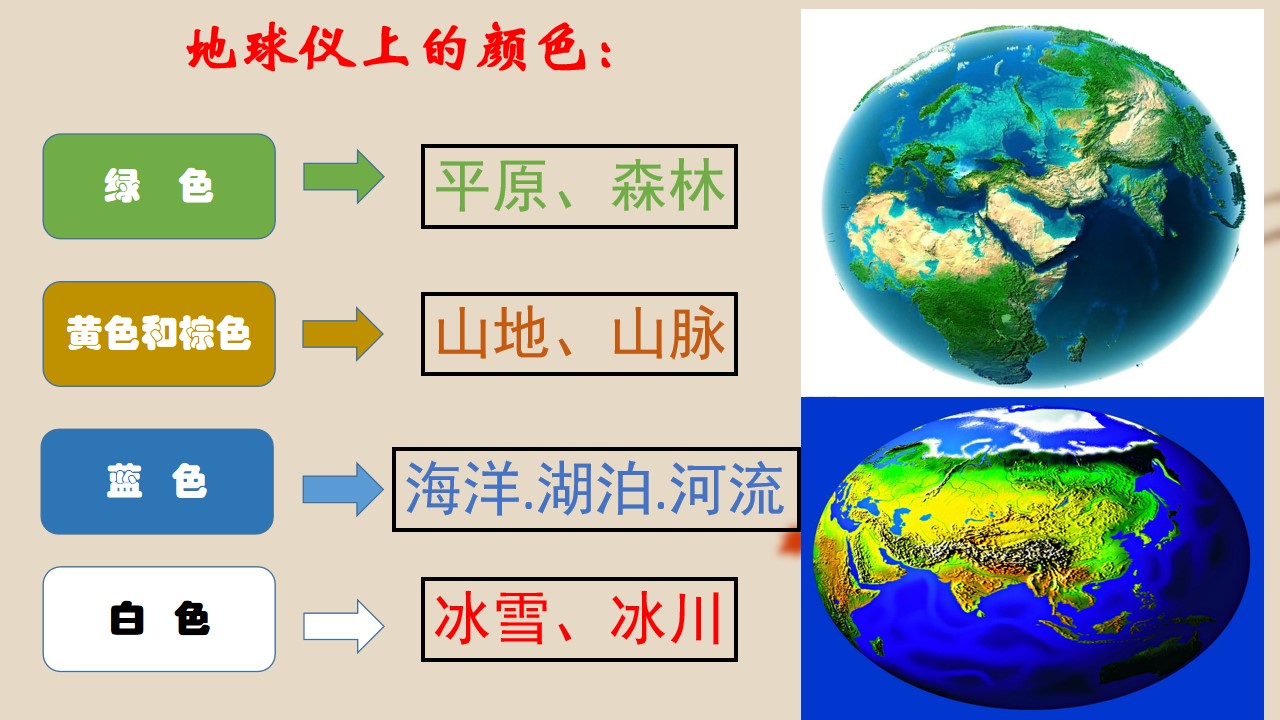 地球仪上的颜色：

绿 色

平原、森林

黄色和棕色

山地、山脉

蓝 色

海洋.湖泊.河流

白 色

冰雪、冰川